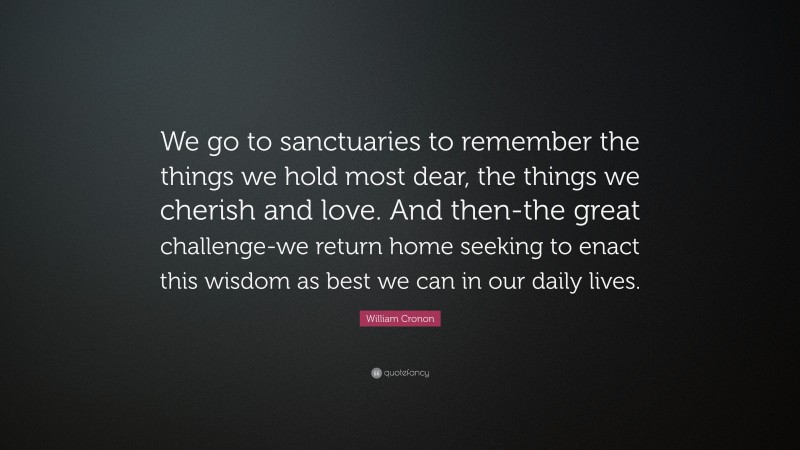 We go to sanctuaries to remember the things we hold most dear, the things we cherish and love. And then-the great challenge-we return home seeking to enact this wisdom as best we can in our daily lives.

William Cronon

quotefancy